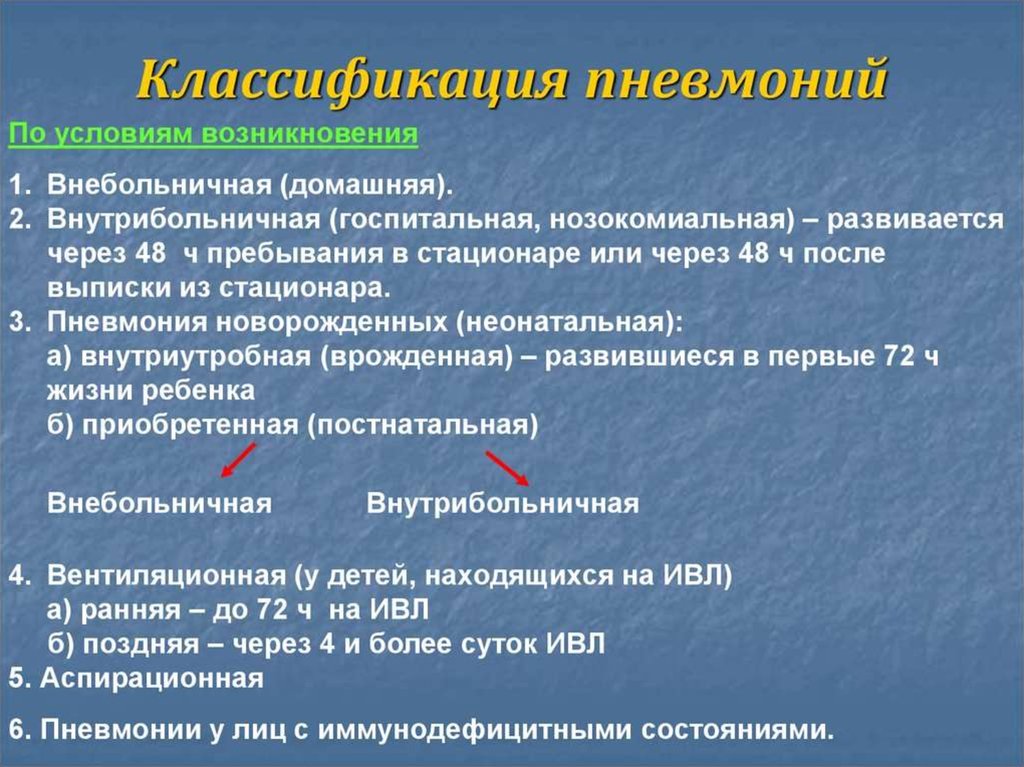 Классификация пневмоний

По условиям возникновения

1. Внебольничная (домашняя).
2. Внутрибольничная (госпитальная, нозокомиальная) – развивается через 48 ч пребывания в стационаре или через 48 ч после выписки из стационара.
3. Пневмония новорожденных (неонатальная):
а) внутриутробная (врожденная) – развившиеся в первые 72 ч жизни ребенка
б) приобретенная (постнатальная)

Внебольничная Внутрибольничная

4. Вентиляционная (у детей, находящихся на ИВЛ)
а) ранняя – до 72 ч на ИВЛ
б) поздняя – через 4 и более суток ИВЛ
5. Аспирационная

6. Пневмонии у лиц с иммунодефицитными состояниями.